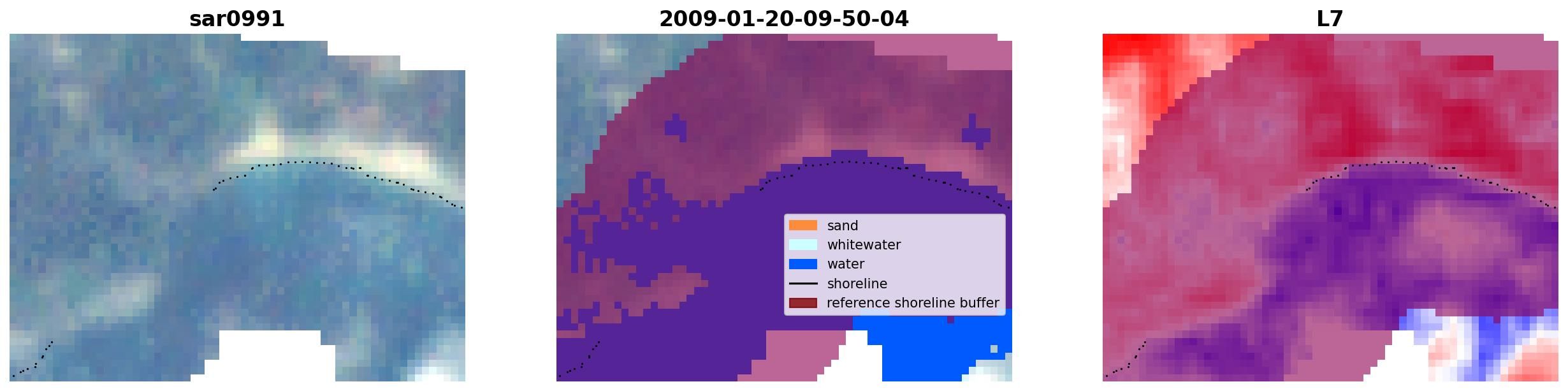 sar0991

2009-01-20-09-50-04

sand
whitewater
water
shoreline
reference shoreline buffer

L7